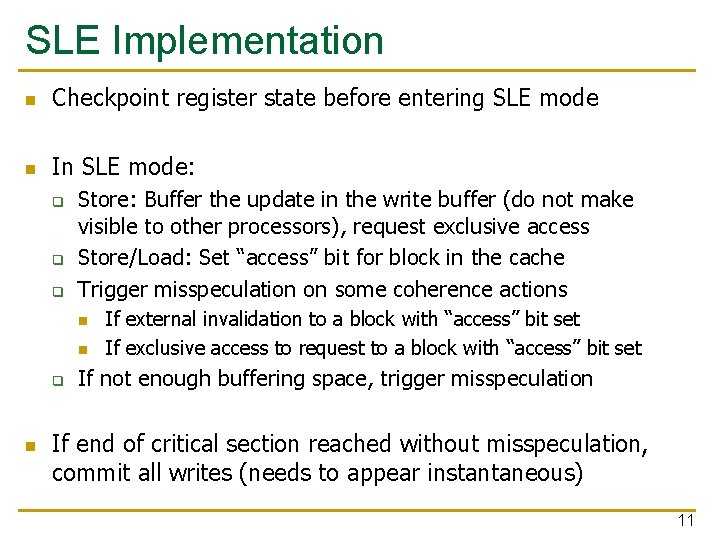 SLE Implementation

Checkpoint register state before entering SLE mode

In SLE mode:

Store: Buffer the update in the write buffer (do not make visible to other processors), request exclusive access

Store/Load: Set “access” bit for block in the cache

Trigger misspeculation on some coherence actions

If external invalidation to a block with “access” bit set

If exclusive access to request to a block with “access” bit set

If not enough buffering space, trigger misspeculation

If end of critical section reached without misspeculation, commit all writes (needs to appear instantaneous)

11